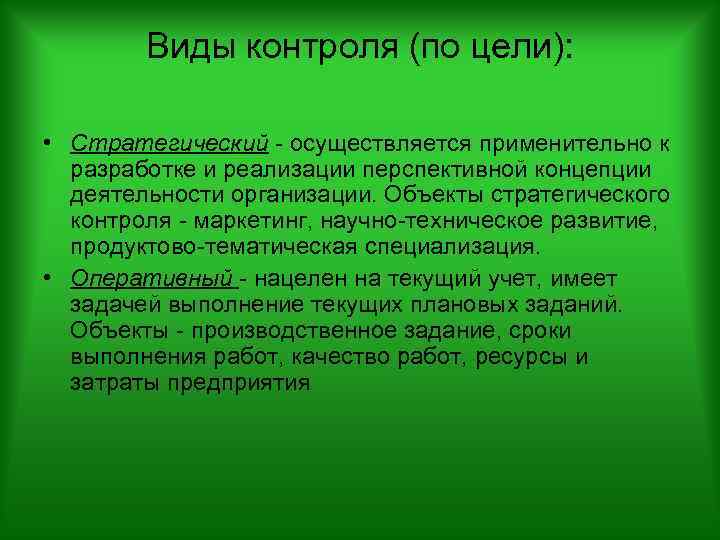 Виды контроля (по цели):

• Стратегический - осуществляется применительно к разработке и реализации перспективной концепции деятельности организации. Объекты стратегического контроля - маркетинг, научно-техническое развитие, продуктово-тематическая специализация.

• Оперативный - нацелен на текущий учет, имеет задачей выполнение текущих плановых заданий. Объекты - производственное задание, сроки выполнения работ, качество работ, ресурсы и затраты предприятия